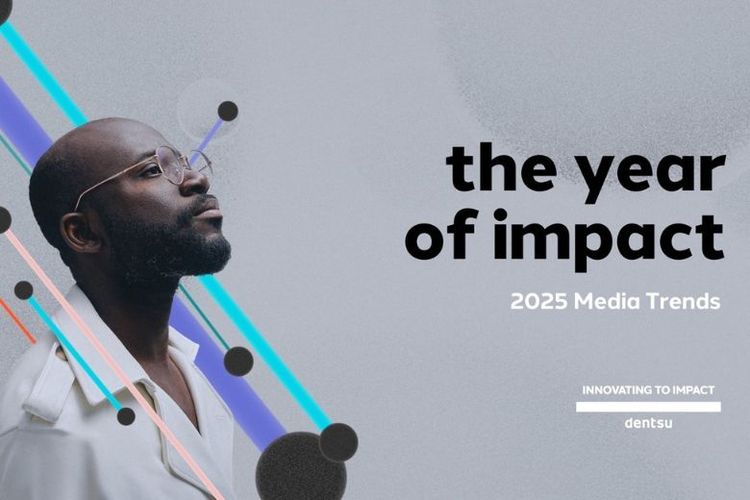 the year of impact

2025 Media Trends

INNOVATING TO IMPACT

dentsu